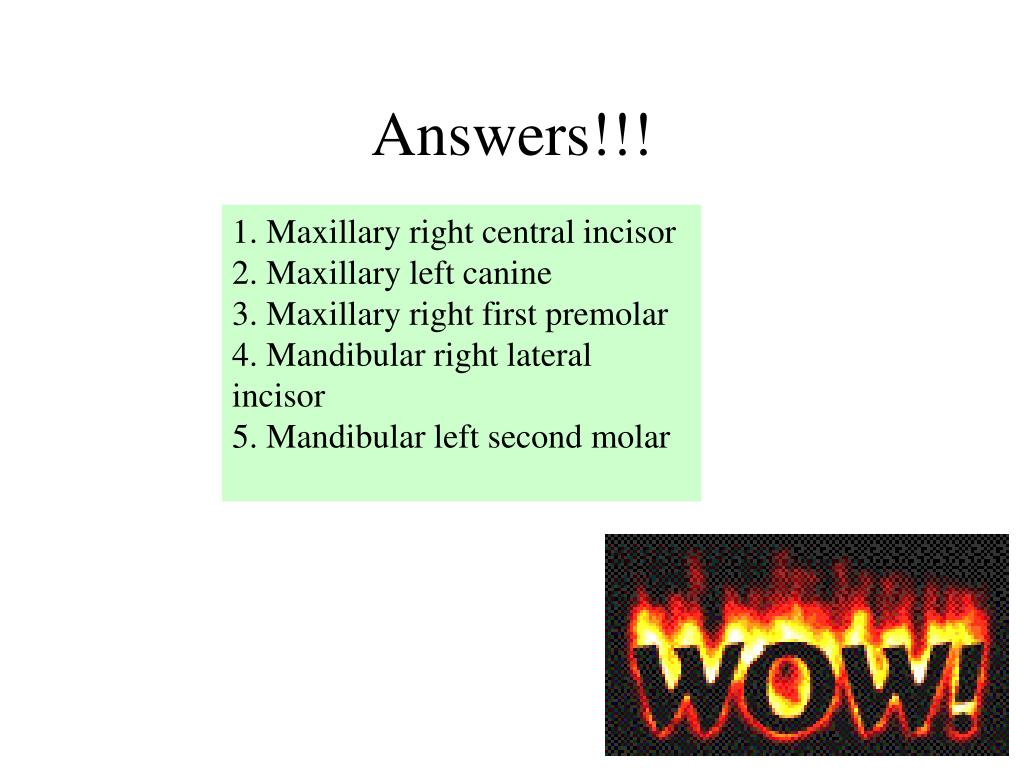 Answers!!!

1. Maxillary right central incisor
2. Maxillary left canine
3. Maxillary right first premolar
4. Mandibular right lateral incisor
5. Mandibular left second molar

WOW!